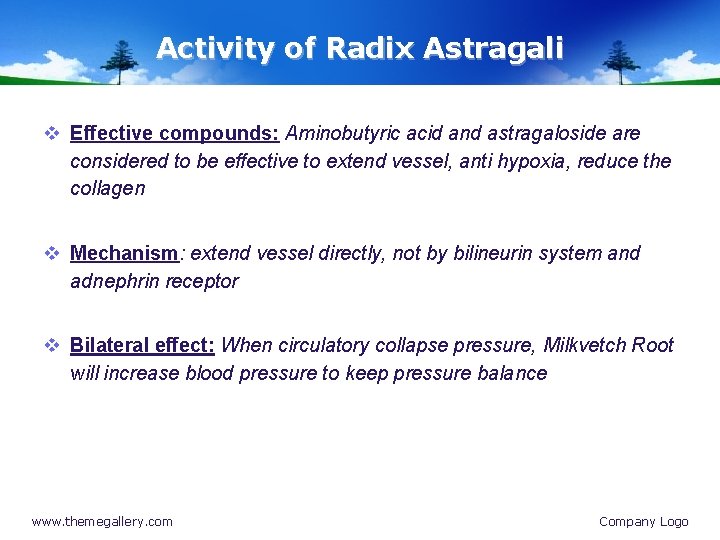 Activity of Radix Astragali

❖ Effective compounds: Aminobutyric acid and astragaloside are considered to be effective to extend vessel, anti hypoxia, reduce the collagen

❖ Mechanism: extend vessel directly, not by bilineurin system and adnephrin receptor

❖ Bilateral effect: When circulatory collapse pressure, Milkvetch Root will increase blood pressure to keep pressure balance

www.themegallery.com

Company Logo